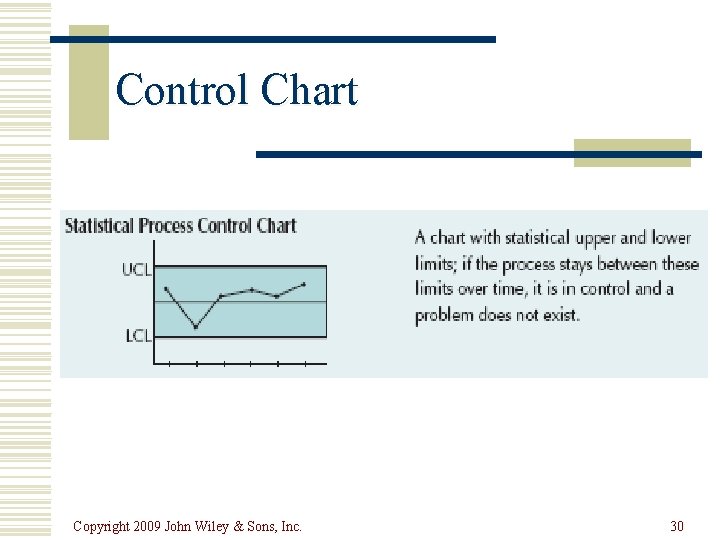 Control Chart

Statistical Process Control Chart

UCL

LCL

A chart with statistical upper and lower limits; if the process stays between these limits over time, it is in control and a problem does not exist.

Copyright 2009 John Wiley & Sons, Inc.

30